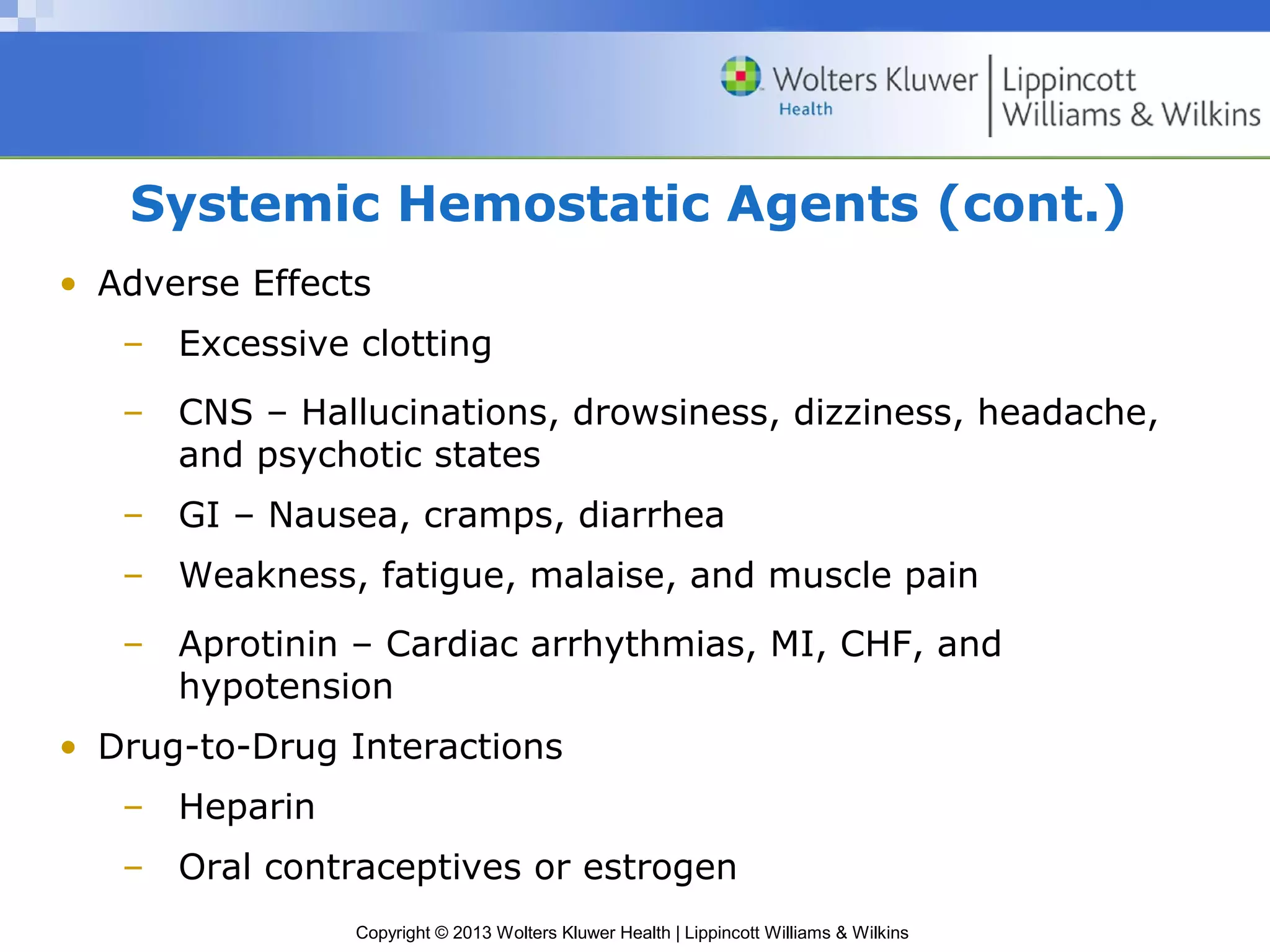 Wolters Kluwer Health | Lippincott Williams & Wilkins

Systemic Hemostatic Agents (cont.)

• Adverse Effects
– Excessive clotting
– CNS – Hallucinations, drowsiness, dizziness, headache, and psychotic states
– GI – Nausea, cramps, diarrhea
– Weakness, fatigue, malaise, and muscle pain
– Aprotinin – Cardiac arrhythmias, MI, CHF, and hypotension
• Drug-to-Drug Interactions
– Heparin
– Oral contraceptives or estrogen

Copyright © 2013 Wolters Kluwer Health | Lippincott Williams & Wilkins